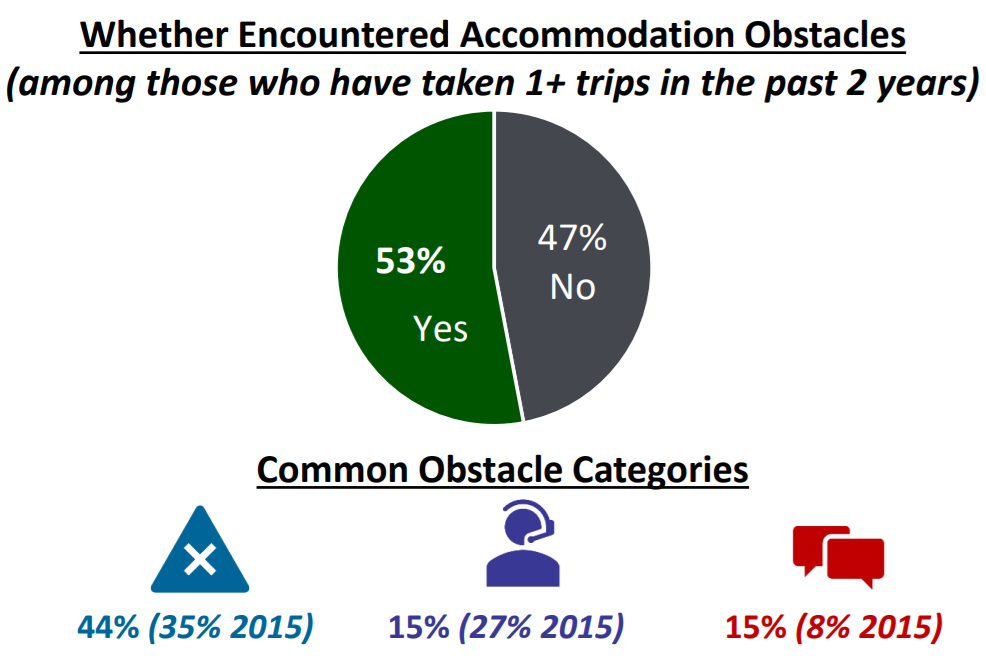 Whether Encountered Accommodation Obstacles
(among those who have taken 1+ trips in the past 2 years)

53%
Yes

47%
No

Common Obstacle Categories

44% (35% 2015)

15% (27% 2015)

15% (8% 2015)